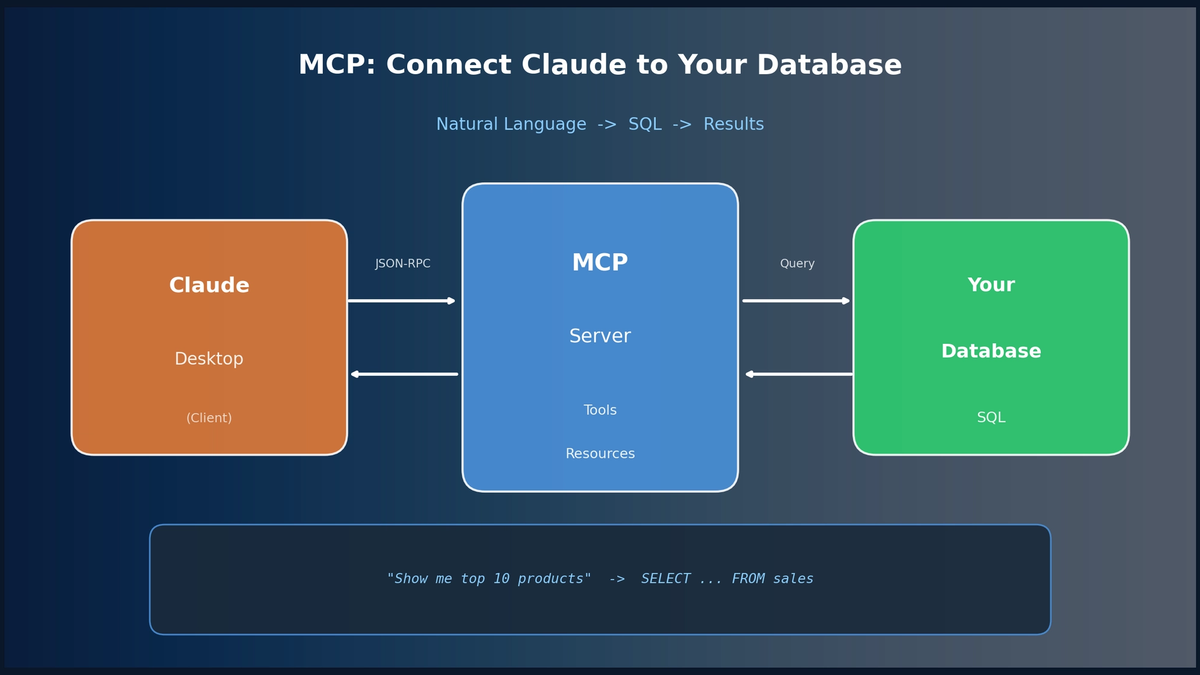 MCP: Connect Claude to Your Database

Natural Language -> SQL -> Results

Claude

Desktop

(Client)

JSON-RPC

MCP

Server

Tools

Resources

Query

Your

Database

SQL

"Show me top 10 products" -> SELECT ... FROM sales